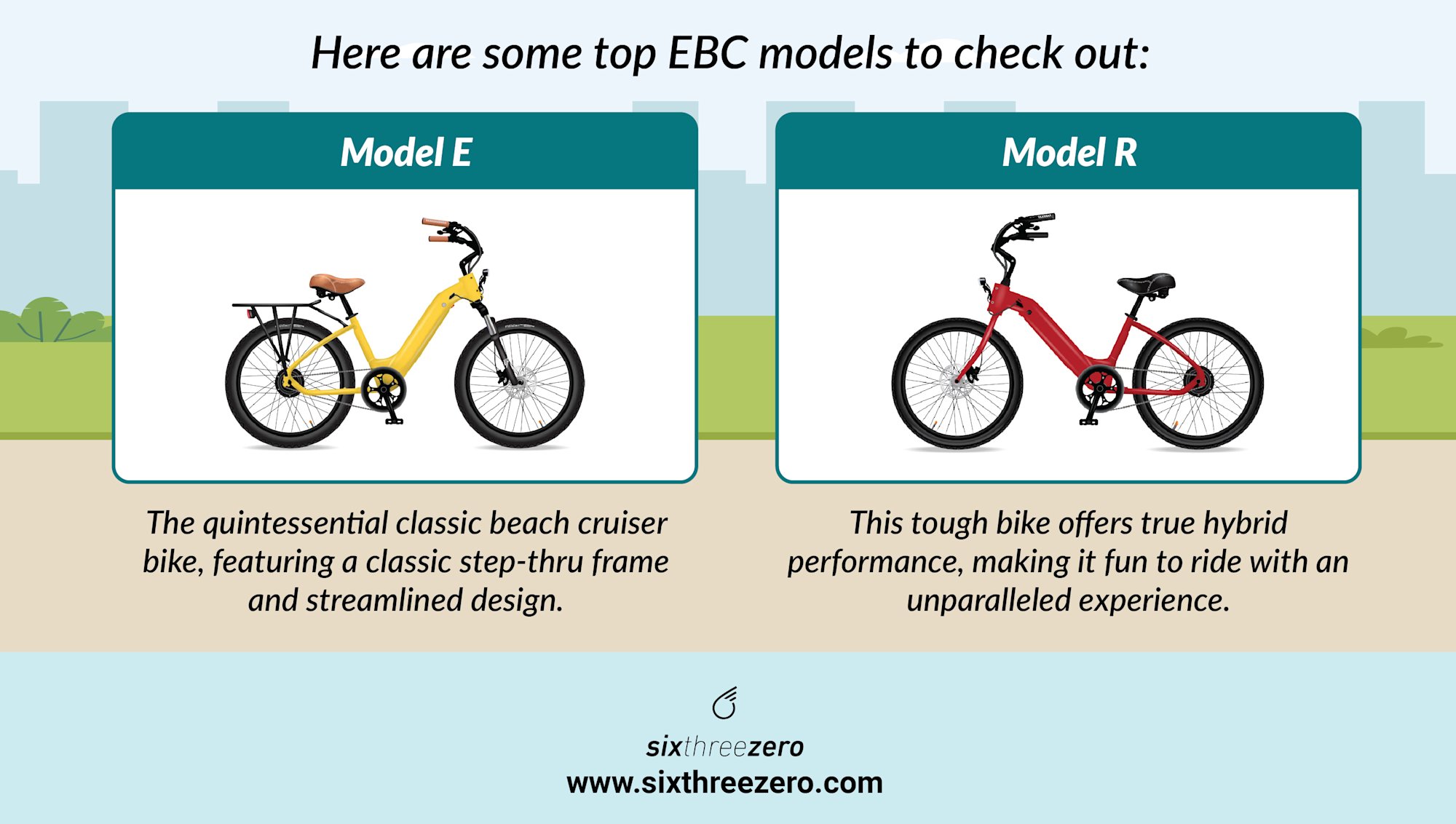 Here are some top EBC models to check out:

Model E

The quintessential classic beach cruiser bike, featuring a classic step-thru frame and streamlined design.

Model R

This tough bike offers true hybrid performance, making it fun to ride with an unparalleled experience.

sixthreezero
www.sixthreezero.com